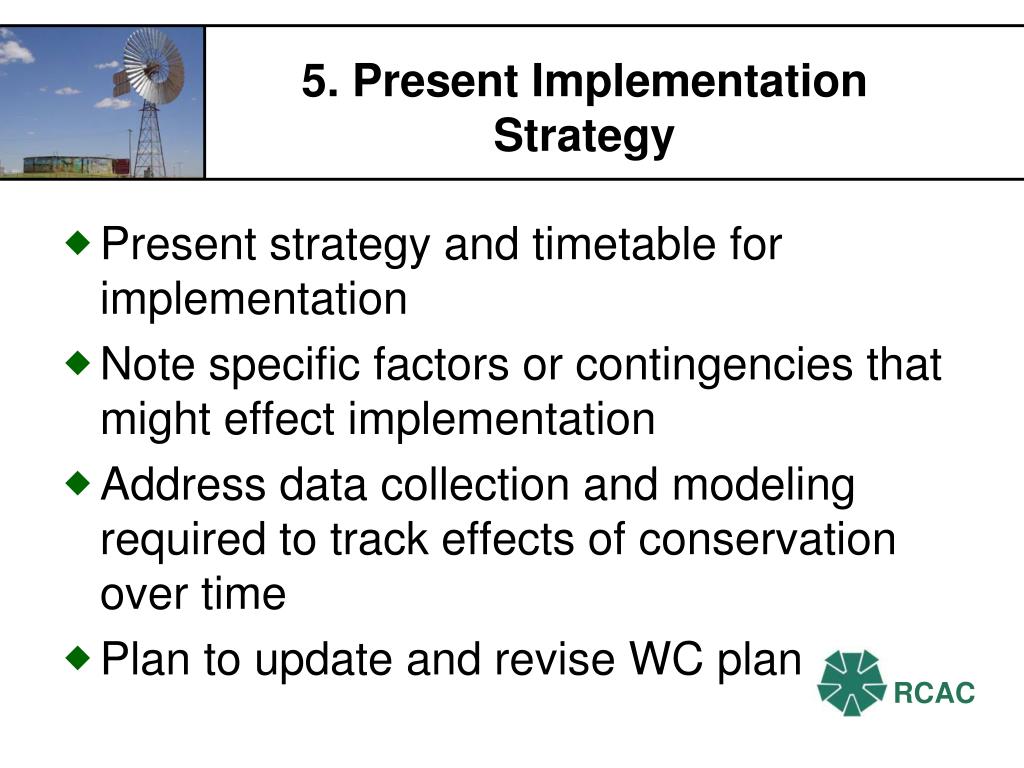 5. Present Implementation Strategy

◆ Present strategy and timetable for implementation

◆ Note specific factors or contingencies that might effect implementation

◆ Address data collection and modeling required to track effects of conservation over time

◆ Plan to update and revise WC plan

RCAC